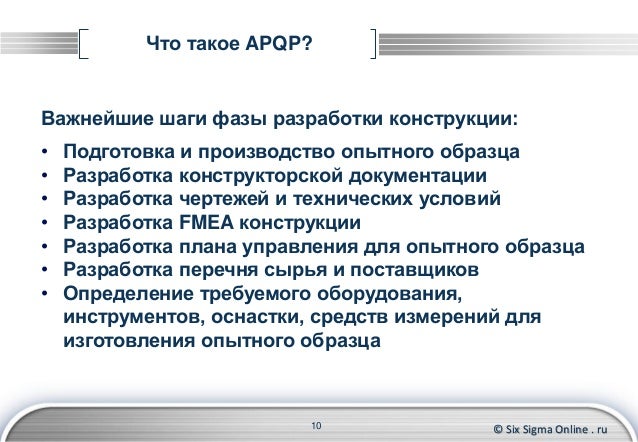 Что такое APQP?

Важнейшие шаги фазы разработки конструкции:

• Подготовка и производство опытного образца
• Разработка конструкторской документации
• Разработка чертежей и технических условий
• Разработка FMEA конструкции
• Разработка плана управления для опытного образца
• Разработка перечня сырья и поставщиков
• Определение требуемого оборудования, инструментов, оснастки, средств измерений для изготовления опытного образца

10

© Six Sigma Online . ru